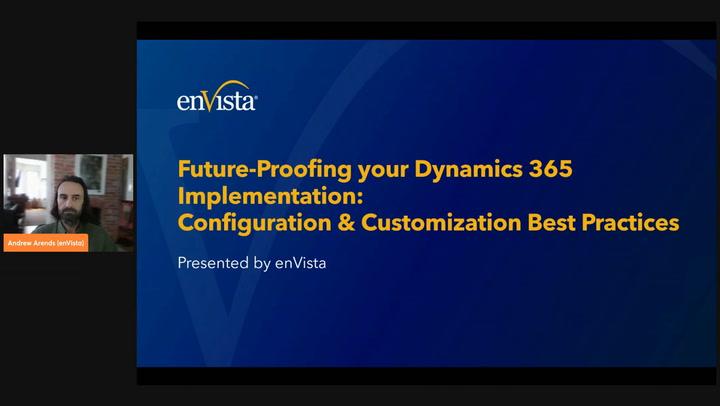 Andrew Arends (enVista)

enVista

Future-Proofing your Dynamics 365 Implementation: Configuration & Customization Best Practices

Presented by enVista